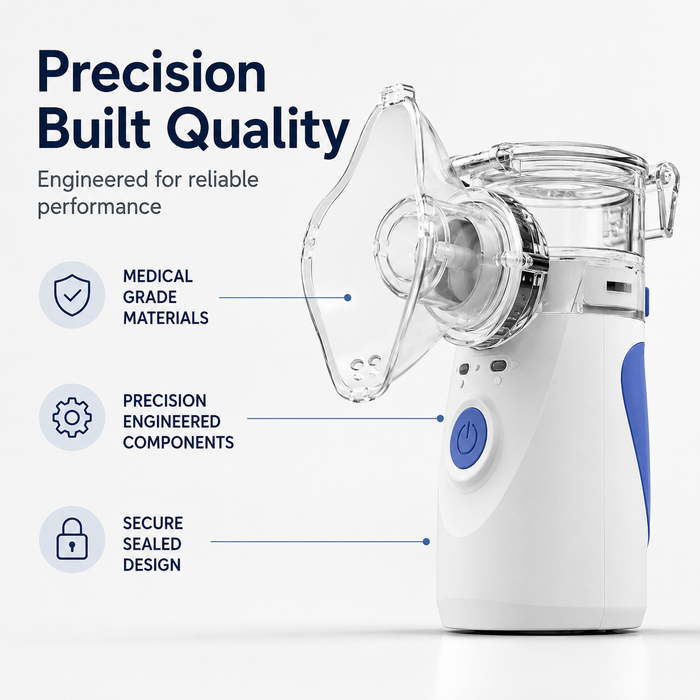 Precision Built Quality

Engineered for reliable performance

MEDICAL GRADE MATERIALS

PRECISION ENGINEERED COMPONENTS

SECURE SEALED DESIGN